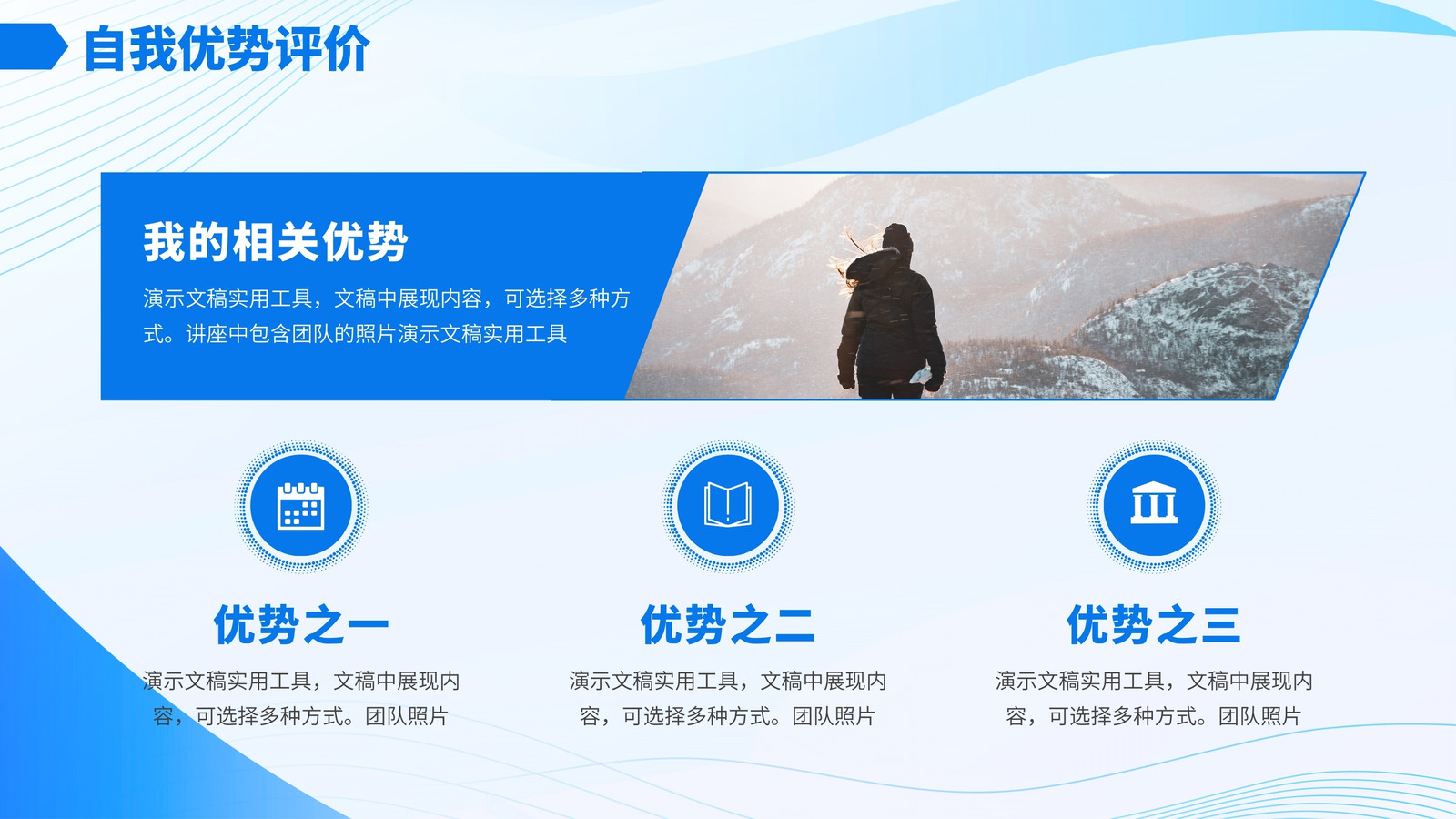 自我优势评价

我的相关优势

演示文稿实用工具，文稿中展现内容，可选择多种方式。讲座中包含团队的照片演示文稿实用工具

优势之一

演示文稿实用工具，文稿中展现内容，可选择多种方式。团队照片

优势之二

演示文稿实用工具，文稿中展现内容，可选择多种方式。团队照片

优势之三

演示文稿实用工具，文稿中展现内容，可选择多种方式。团队照片